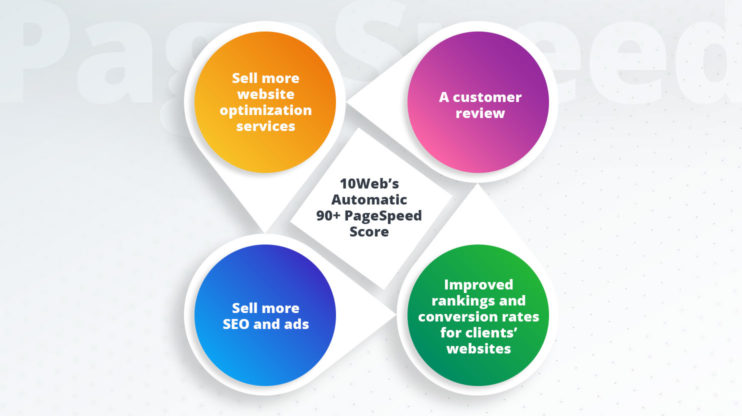 PageSpeed

Sell more website optimization services

A customer review

10Web's Automatic 90+ PageSpeed Score

Sell more SEO and ads

Improved rankings and conversion rates for clients' websites